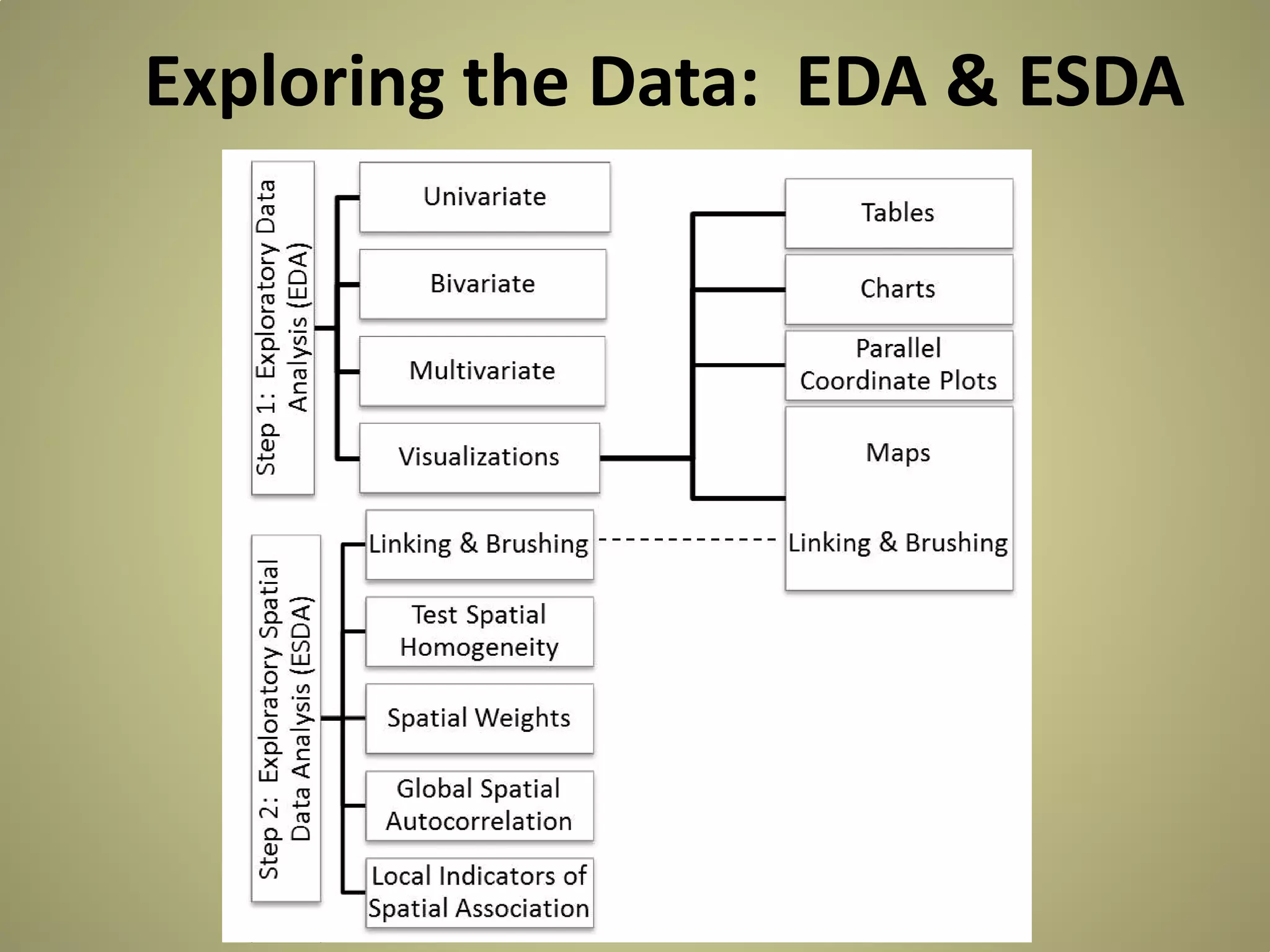 Exploring the Data: EDA & ESDA

Step 1: Exploratory Data Analysis (EDA)

Univariate

Bivariate

Multivariate

Visualizations

Tables

Charts

Parallel Coordinate Plots

Maps

Linking & Brushing

Step 2: Exploratory Spatial Data Analysis (ESDA)

Linking & Brushing

Test Spatial Homogeneity

Spatial Weights

Global Spatial Autocorrelation

Local Indicators of Spatial Association